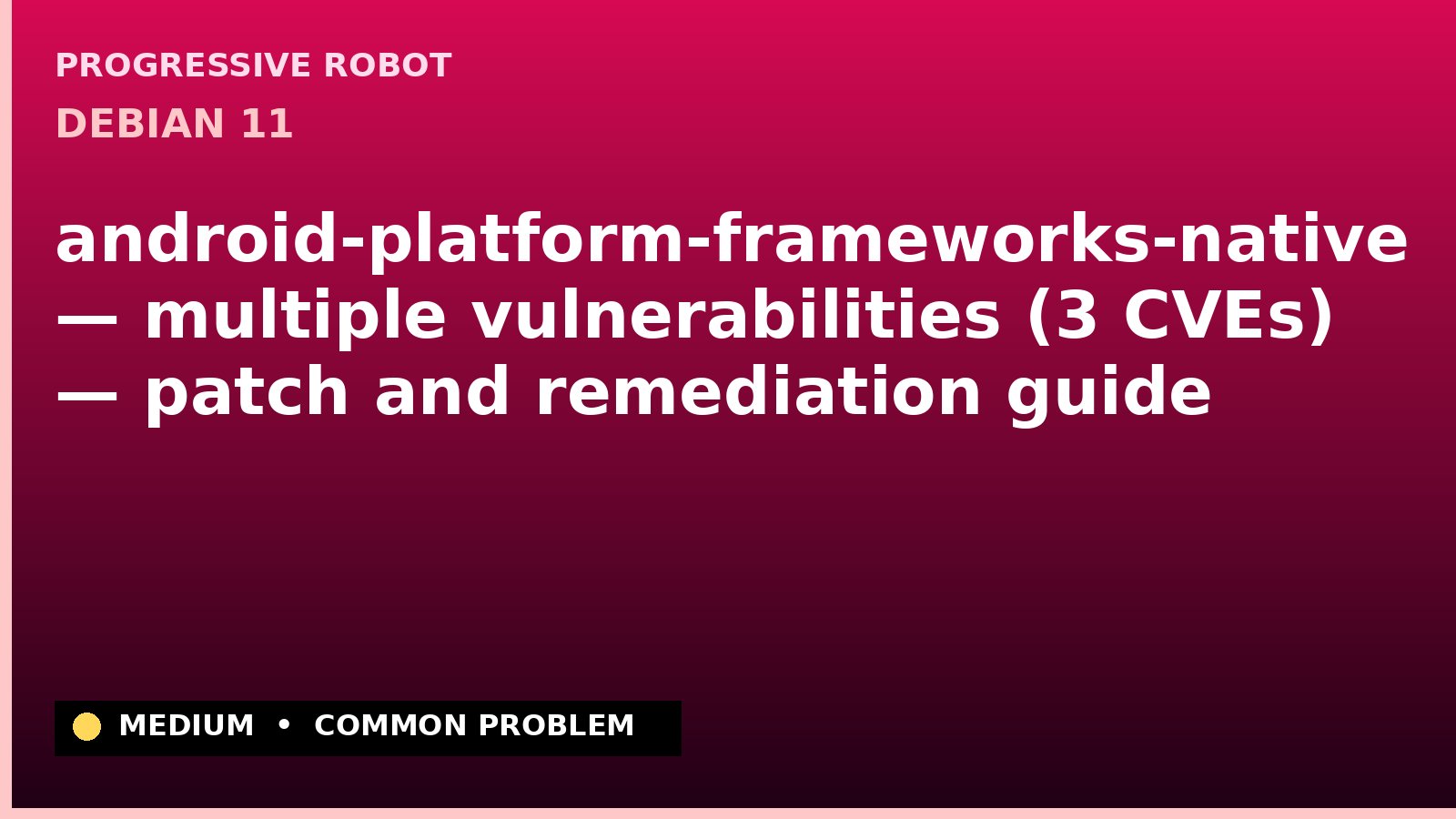 PROGRESSIVE ROBOT
DEBIAN 11

android-platform-frameworks-native — multiple vulnerabilities (3 CVEs) — patch and remediation guide

MEDIUM • COMMON PROBLEM